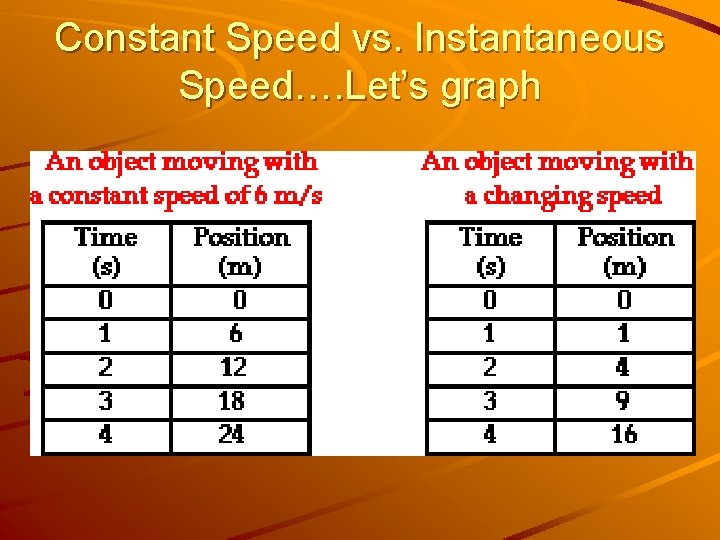 Constant Speed vs. Instantaneous Speed….Let's graph

An object moving with a constant speed of 6 m/s

| Time (s) | Position (m) |
|---|---|
| 0 | 0 |
| 1 | 6 |
| 2 | 12 |
| 3 | 18 |
| 4 | 24 |

An object moving with a changing speed

| Time (s) | Position (m) |
|---|---|
| 0 | 0 |
| 1 | 1 |
| 2 | 4 |
| 3 | 9 |
| 4 | 16 |